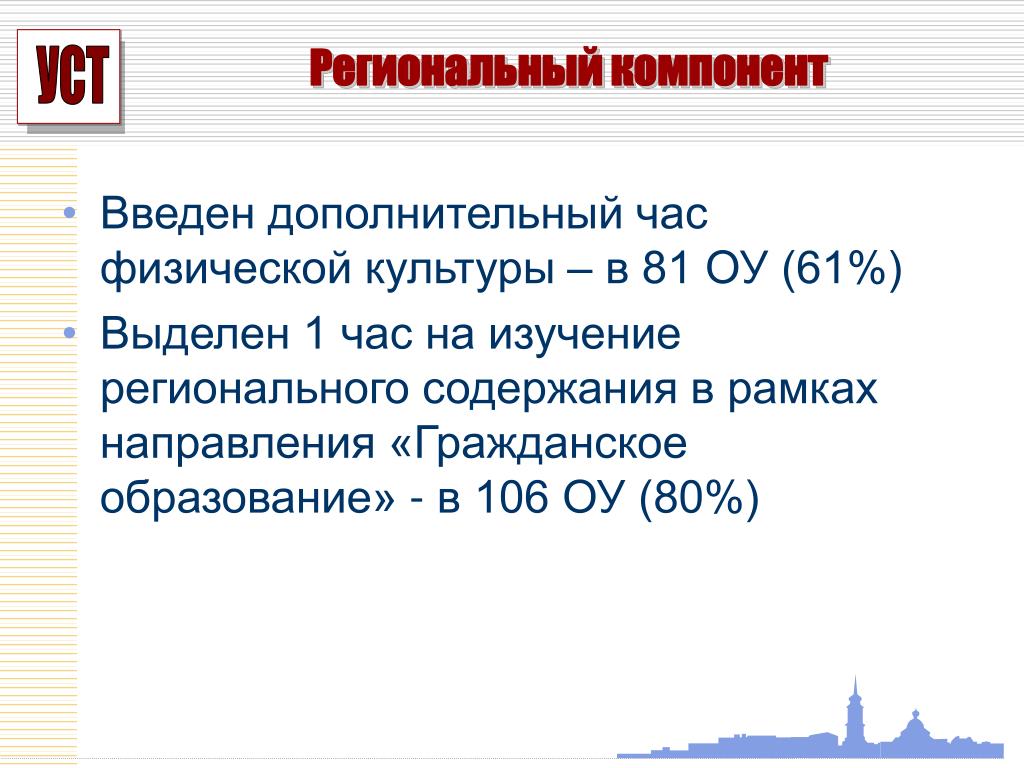 УСТ

Региональный компонент

• Введен дополнительный час физической культуры – в 81 ОУ (61%)
• Выделен 1 час на изучение регионального содержания в рамках направления «Гражданское образование» - в 106 ОУ (80%)